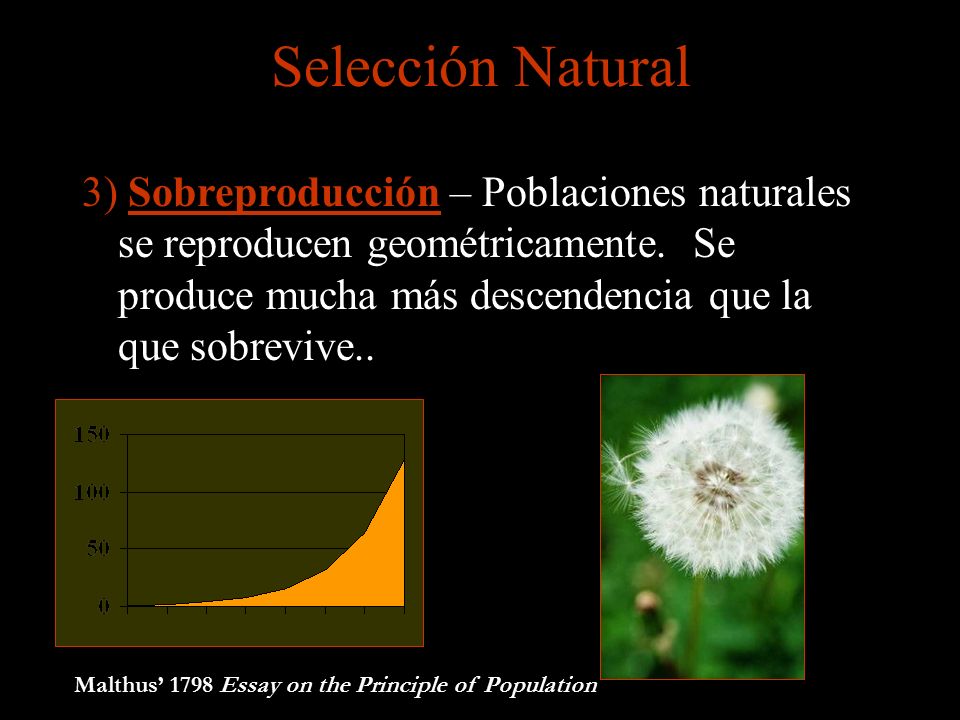 Selección Natural

3) Sobreproducción – Poblaciones naturales se reproducen geométricamente. Se produce mucha más descendencia que la que sobrevive..

150
100
50
0

Malthus' 1798 Essay on the Principle of Population